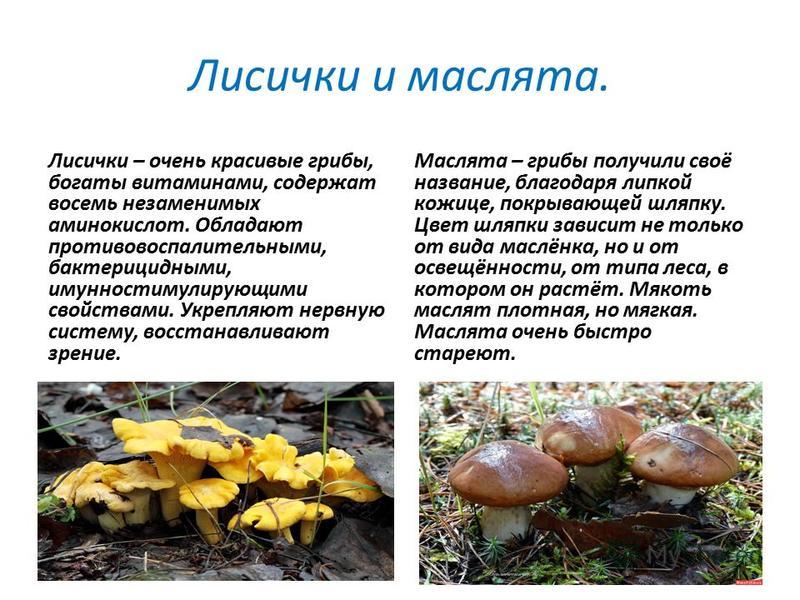 Лисички и маслята.

Лисички – очень красивые грибы, богаты витаминами, содержат восемь незаменимых аминокислот. Обладают противовоспалительными, бактерицидными, имунностимулирующими свойствами. Укрепляют нервную систему, восстанавливают зрение.

Маслята – грибы получили своё название, благодаря липкой кожице, покрывающей шляпку. Цвет шляпки зависит не только от вида маслёнка, но и от освещённости, от типа леса, в котором он растёт. Мякоть маслят плотная, но мягкая. Маслята очень быстро стареют.